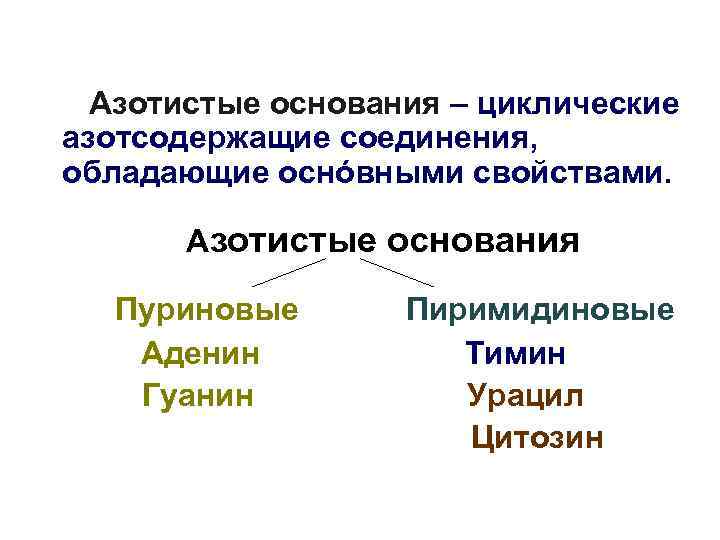 Азотистые основания – циклические азотсодержащие соединения, обладающие оснóвными свойствами.

Азотистые основания

Пуриновые
Аденин
Гуанин

Пиримидиновые
Тимин
Урацил
Цитозин